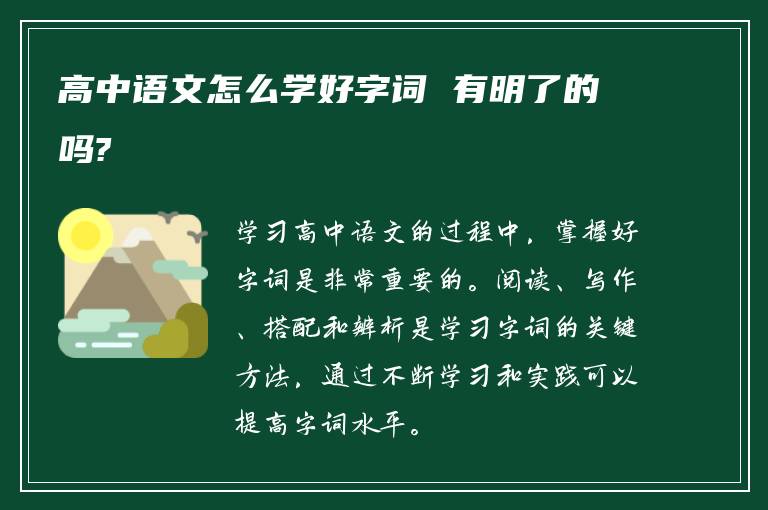 高中语文怎么学好字词 有明了的吗?

学习高中语文的过程中，掌握好字词是非常重要的。阅读、写作、搭配和辨析是学习字词的关键方法，通过不断学习和实践可以提高字词水平。